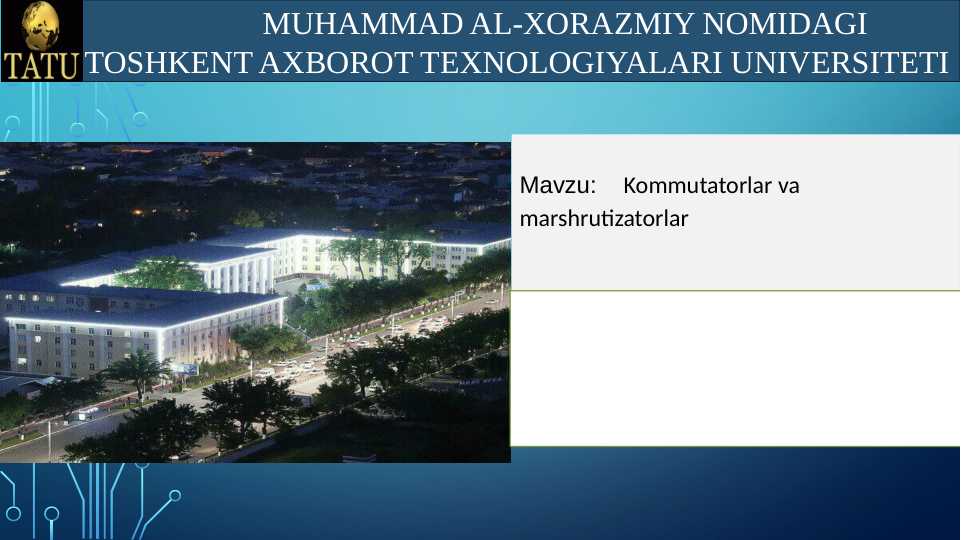 TATU

MUHAMMAD AL-XORAZMIY NOMIDAGI TOSHKENT AXBOROT TEXNOLOGIYALARI UNIVERSITETI

Mavzu: Kommutatorlar va marshrutizatorlar